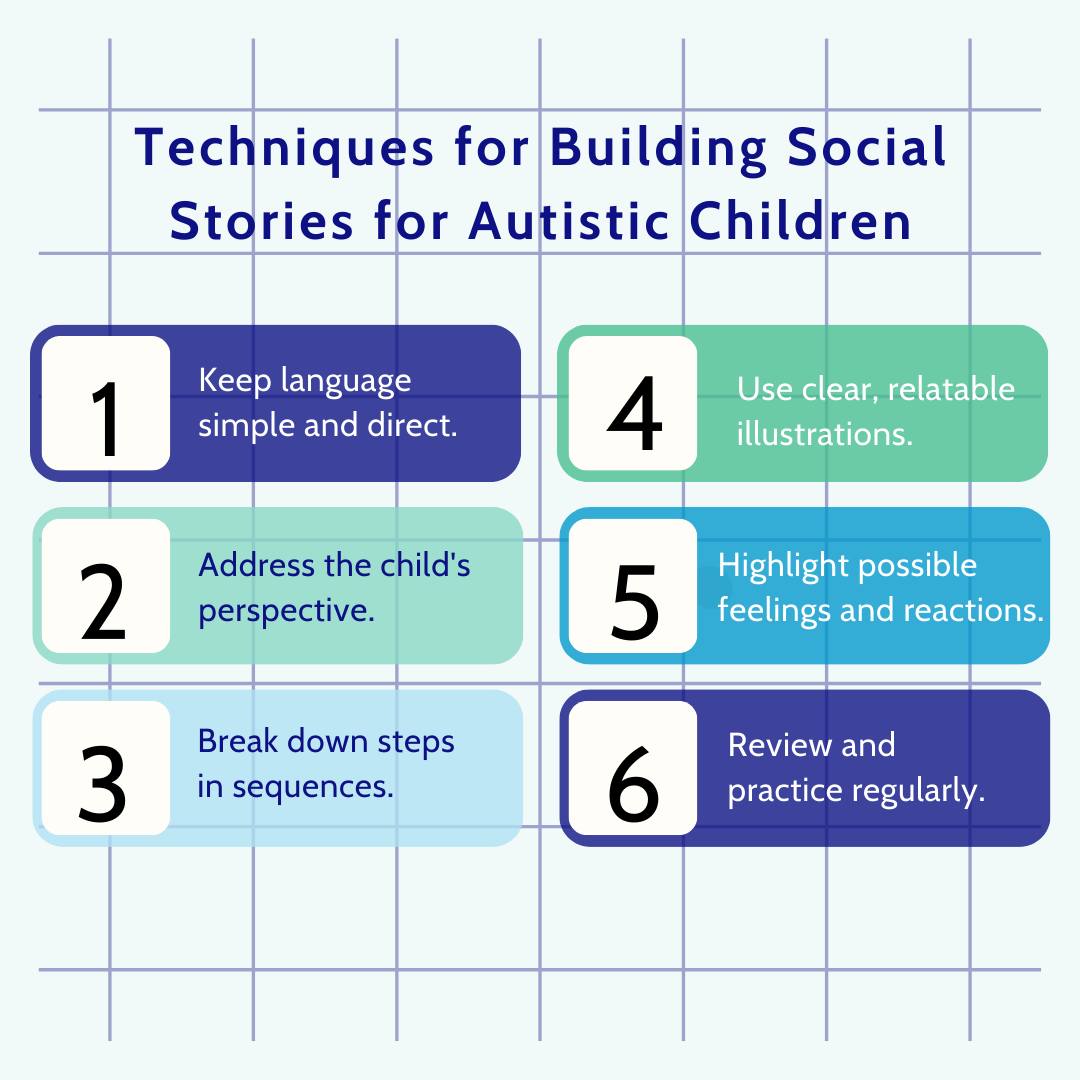 Techniques for Building Social Stories for Autistic Children

1 Keep language simple and direct.

2 Address the child's perspective.

3 Break down steps in sequences.

4 Use clear, relatable illustrations.

5 Highlight possible feelings and reactions.

6 Review and practice regularly.